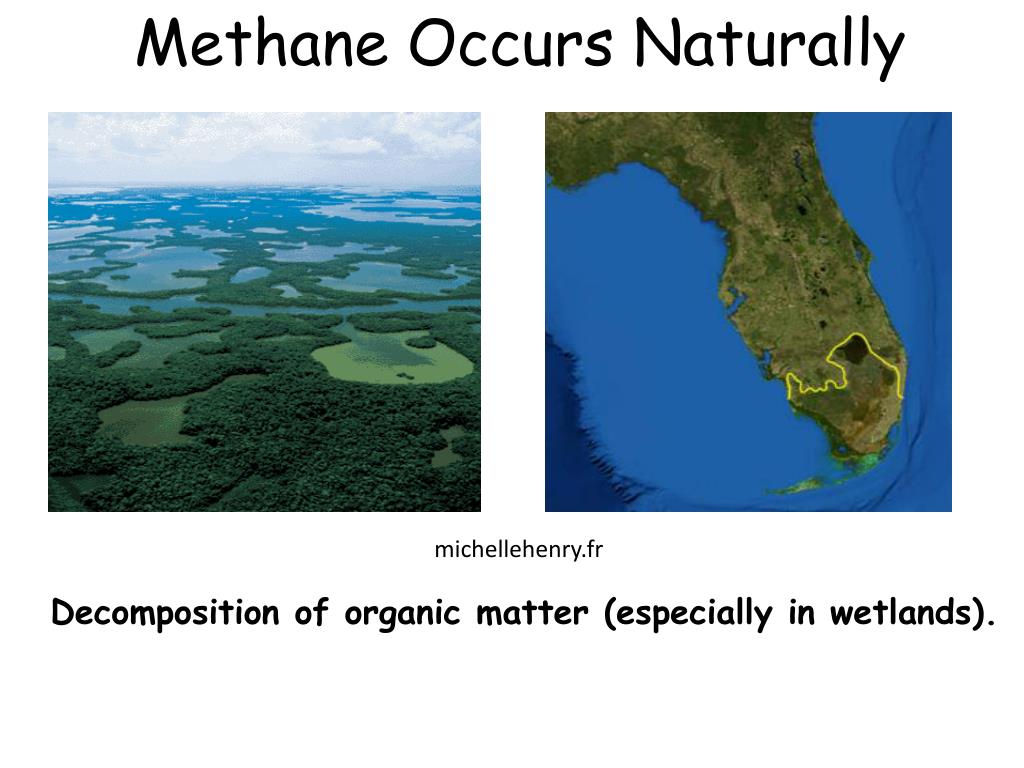 Methane Occurs Naturally

michellehenry.fr

Decomposition of organic matter (especially in wetlands).